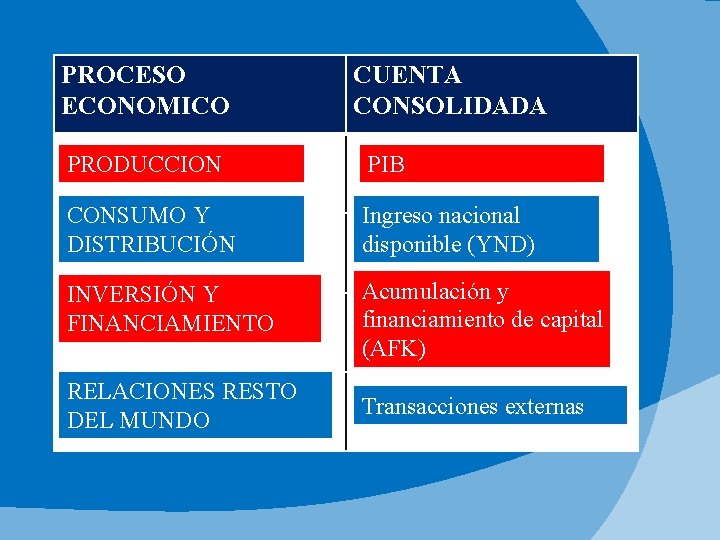 | PROCESO ECONOMICO | CUENTA CONSOLIDADA |
|---|---|
| PRODUCCION | PIB |
| CONSUMO Y DISTRIBUCIÓN | Ingreso nacional disponible (YND) |
| INVERSIÓN Y FINANCIAMIENTO | Acumulación y financiamiento de capital (AFK) |
| RELACIONES RESTO DEL MUNDO | Transacciones externas |